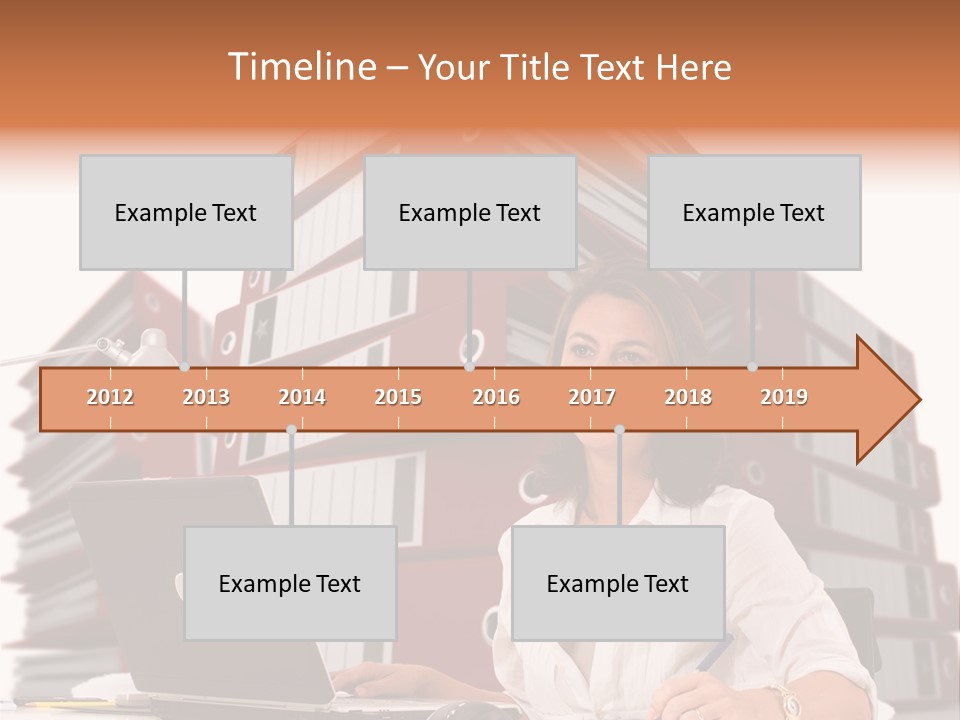 Timeline – Your Title Text Here

Example Text

Example Text

Example Text

2012 2013 2014 2015 2016 2017 2018 2019

Example Text

Example Text